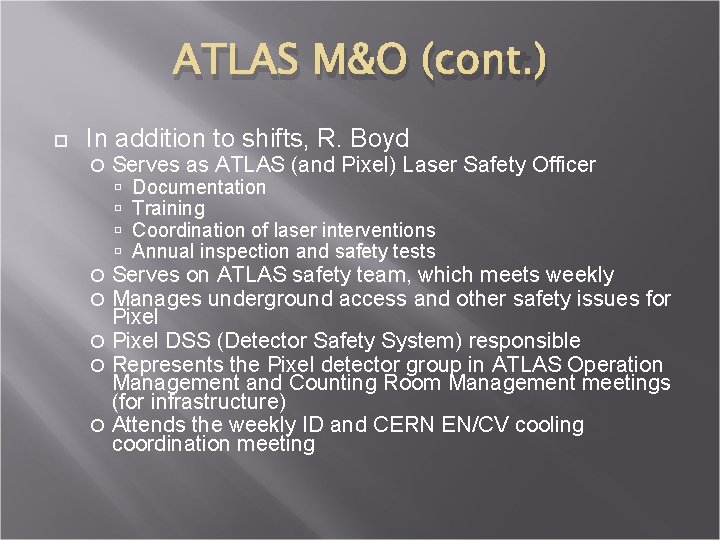 ATLAS M&O (cont.)

In addition to shifts, R. Boyd

Serves as ATLAS (and Pixel) Laser Safety Officer

Documentation

Training

Coordination of laser interventions

Annual inspection and safety tests

Serves on ATLAS safety team, which meets weekly

Manages underground access and other safety issues for Pixel

Pixel DSS (Detector Safety System) responsible

Represents the Pixel detector group in ATLAS Operation Management and Counting Room Management meetings (for infrastructure)

Attends the weekly ID and CERN EN/CV cooling coordination meeting